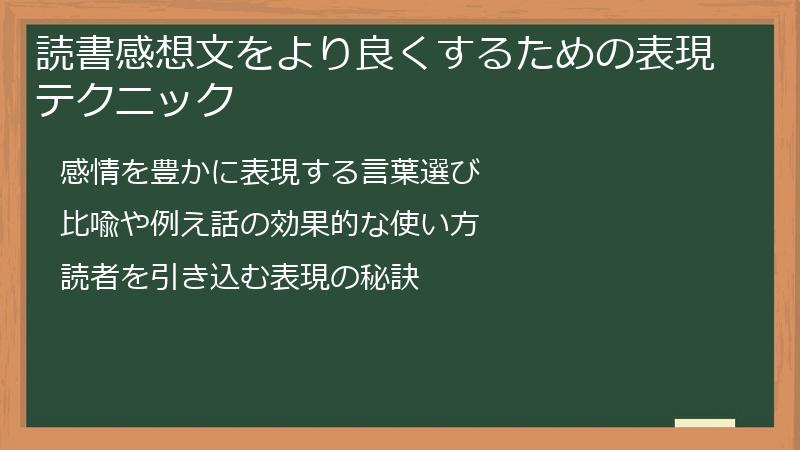 読書感想文をより良くするための表現テクニック

感情を豊かに表現する言葉選び

比喩や例え話の効果的な使い方

読者を引き込む表現の秘訣